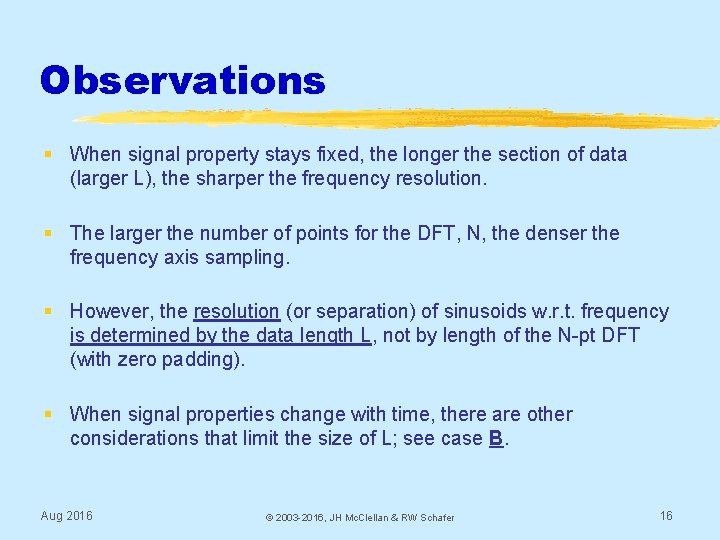 Observations

▪ When signal property stays fixed, the longer the section of data (larger L), the sharper the frequency resolution.

▪ The larger the number of points for the DFT, N, the denser the frequency axis sampling.

▪ However, the resolution (or separation) of sinusoids w.r.t. frequency is determined by the data length L, not by length of the N-pt DFT (with zero padding).

▪ When signal properties change with time, there are other considerations that limit the size of L; see case B.

Aug 2016

© 2003-2016, JH McClellan & RW Schafer

16